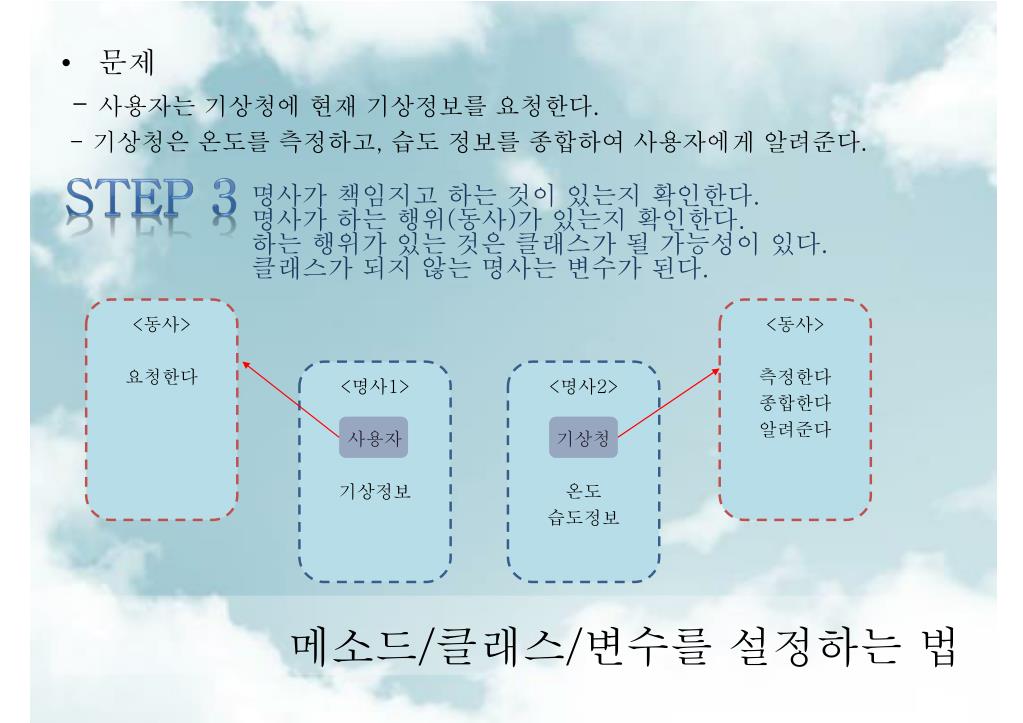 • 문제

- 사용자는 기상청에 현재 기상정보를 요청한다.
- 기상청은 온도를 측정하고, 습도 정보를 종합하여 사용자에게 알려준다.

STEP 3 명사가 책임지고 하는 것이 있는지 확인한다.
명사가 하는 행위(동사)가 있는지 확인한다.
하는 행위가 있는 것은 클래스가 될 가능성이 있다.
클래스가 되지 않는 명사는 변수가 된다.

<동사>
요청한다

<명사1>
사용자
기상정보

<명사2>
기상청
온도
습도정보

<동사>
측정한다
종합한다
알려준다

메소드/클래스/변수를 설정하는 법